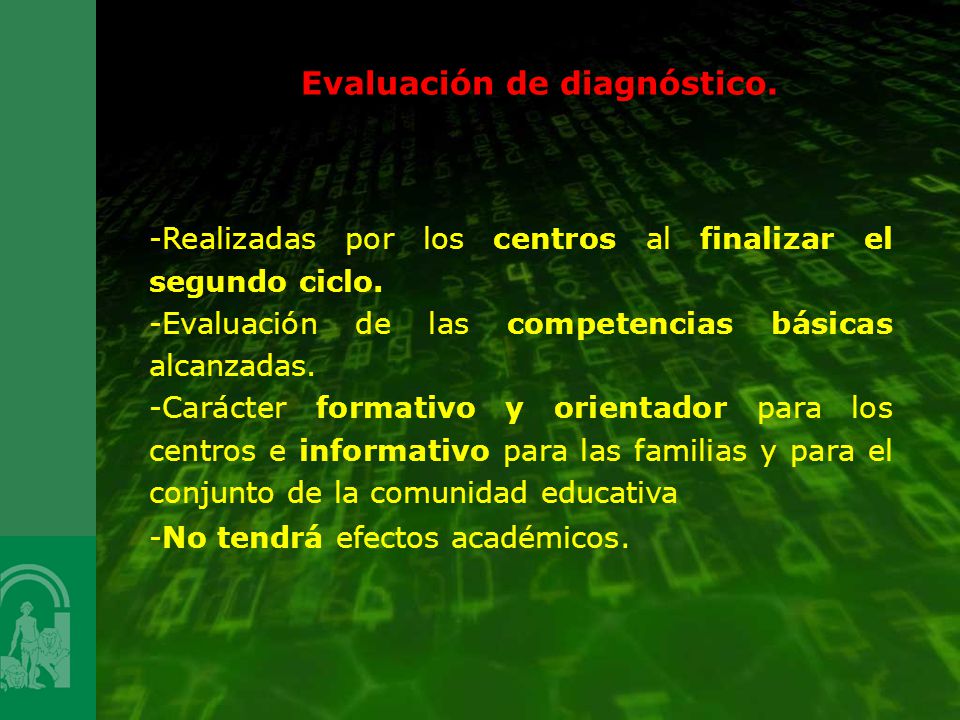 Evaluación de diagnóstico.

-Realizadas por los centros al finalizar el segundo ciclo.
-Evaluación de las competencias básicas alcanzadas.
-Carácter formativo y orientador para los centros e informativo para las familias y para el conjunto de la comunidad educativa
-No tendrá efectos académicos.